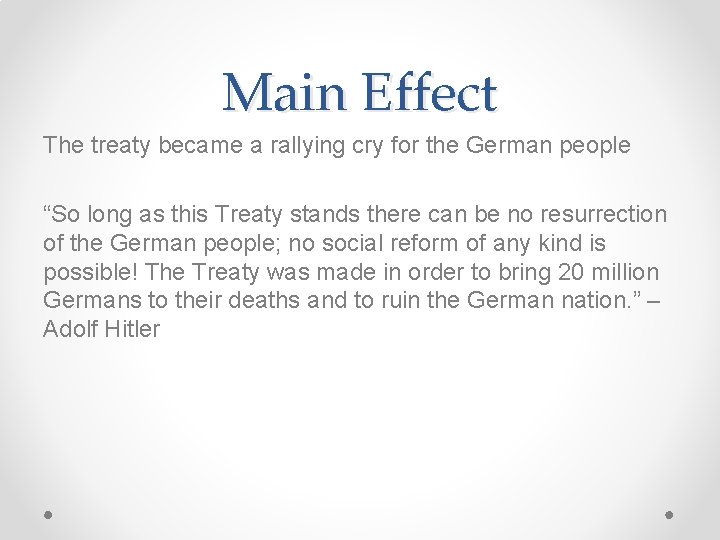 Main Effect

The treaty became a rallying cry for the German people

“So long as this Treaty stands there can be no resurrection of the German people; no social reform of any kind is possible! The Treaty was made in order to bring 20 million Germans to their deaths and to ruin the German nation.” – Adolf Hitler